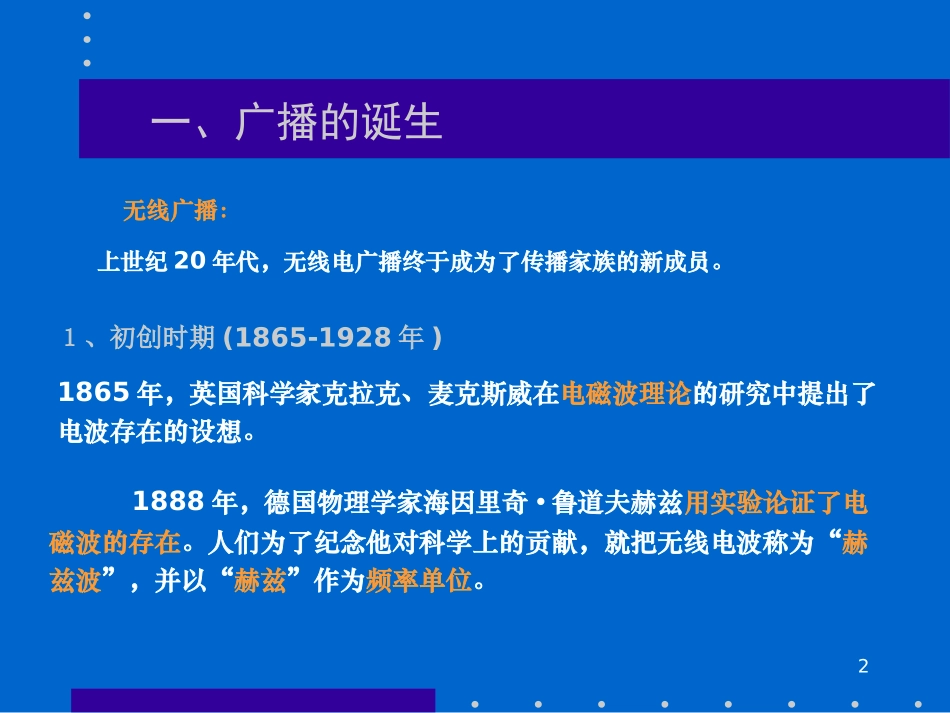 一、广播的诞生

无线广播：

上世纪 20 年代，无线电广播终于成为了传播家族的新成员。

1 、初创时期 (1865-1928 年 )

1865 年，英国科学家克拉克、麦克斯威在电磁波理论的研究中提出了电波存在的设想。

1888 年，德国物理学家海因里奇 · 鲁道夫赫兹用实验论证了电磁波的存在。人们为了纪念他对科学上的贡献，就把无线电波称为“赫兹波”，并以“赫兹”作为频率单位。

2